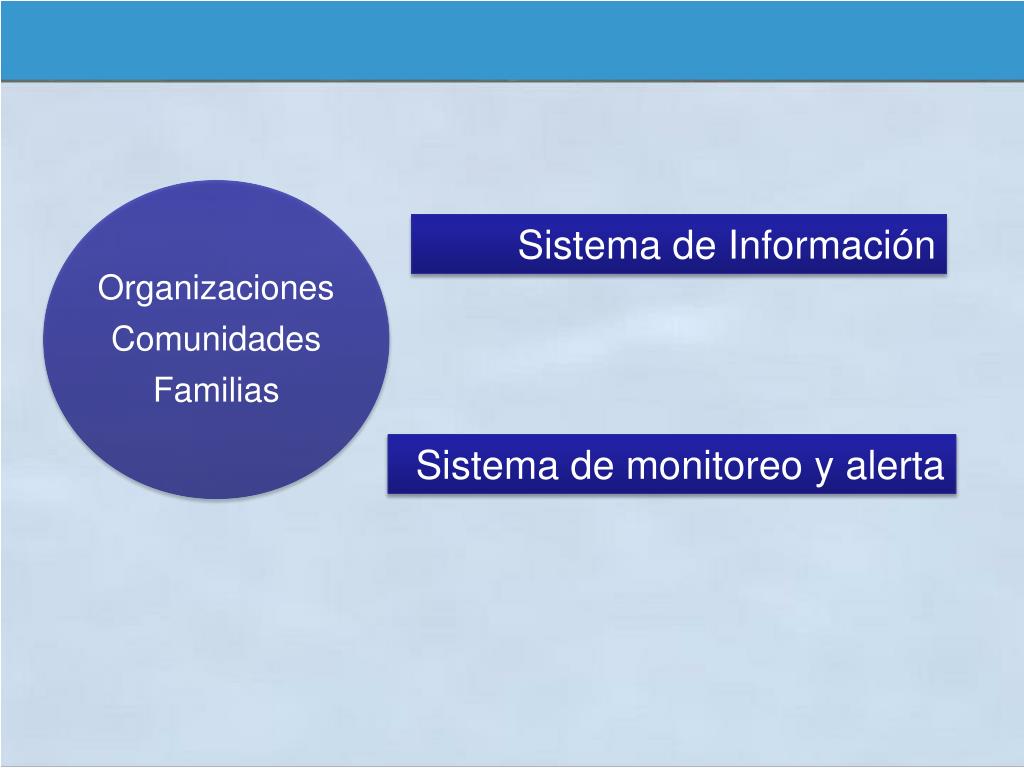 Organizaciones
Comunidades
Familias

Sistema de Información

Sistema de monitoreo y alerta